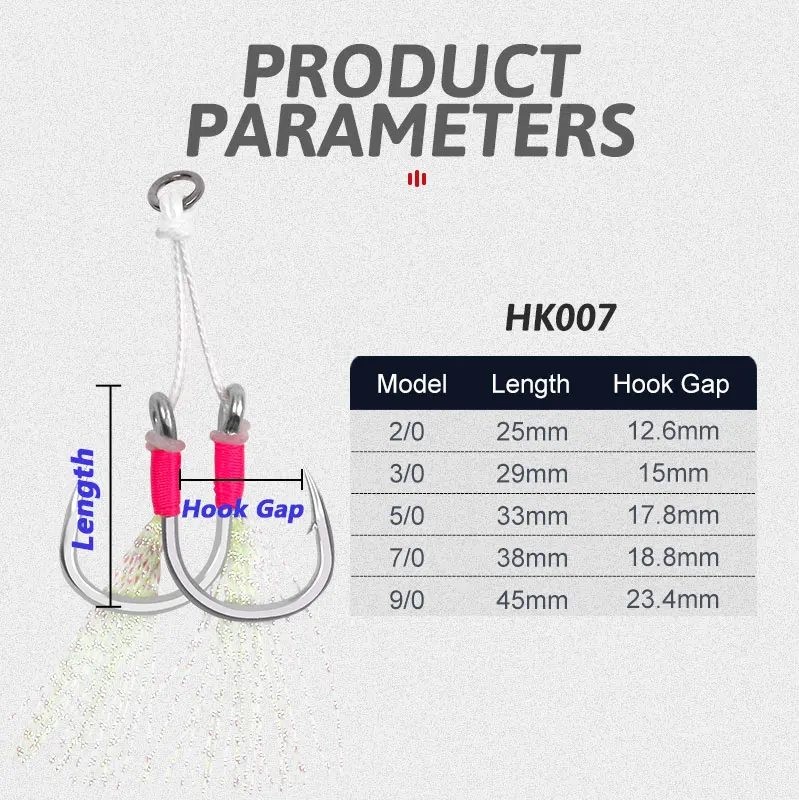 PRODUCT PARAMETERS

Length

Hook Gap

HK007

| Model | Length | Hook Gap |
|---|---|---|
| 2/0 | 25mm | 12.6mm |
| 3/0 | 29mm | 15mm |
| 5/0 | 33mm | 17.8mm |
| 7/0 | 38mm | 18.8mm |
| 9/0 | 45mm | 23.4mm |